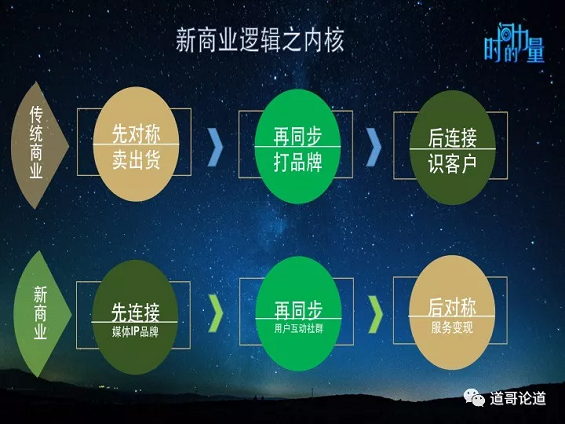 新商业逻辑之内核

时间的力量

传统商业

先对称
卖出货

再同步
打品牌

后连接
识客户

新商业

先连接
媒体IP品牌

再同步
用户互动社群

后对称
服务变现

道哥论道